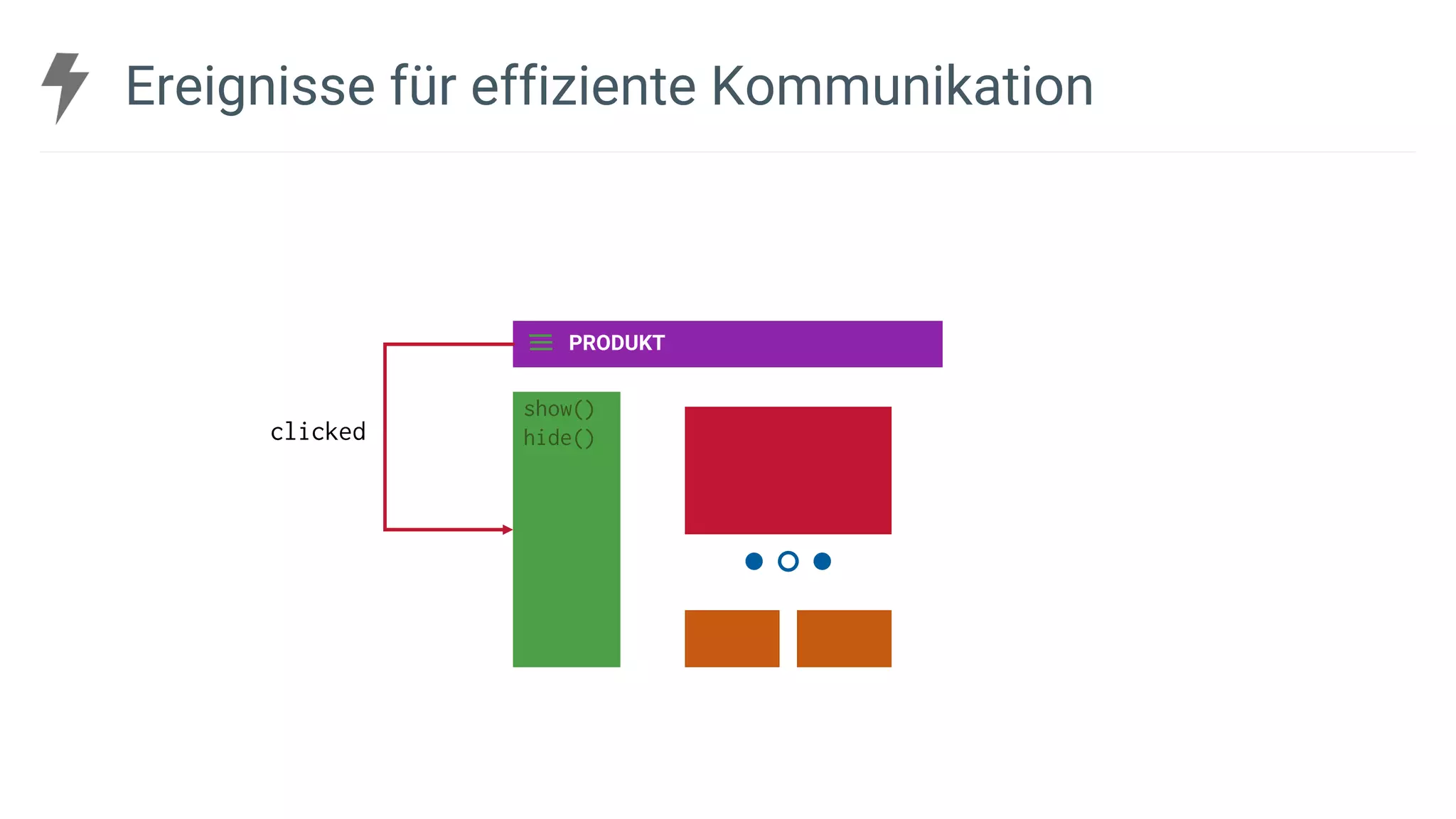 Ereignisse für effiziente Kommunikation

PRODUKT

clicked

show()
hide()